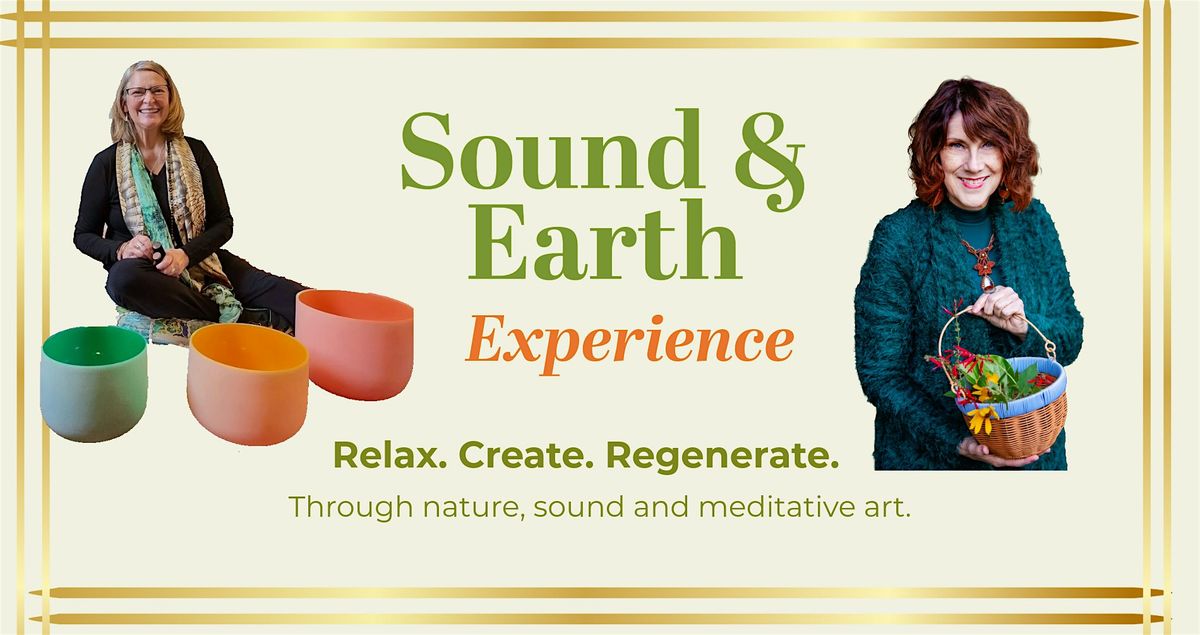 Sound & Earth
Experience

Relax. Create. Regenerate.

Through nature, sound and meditative art.